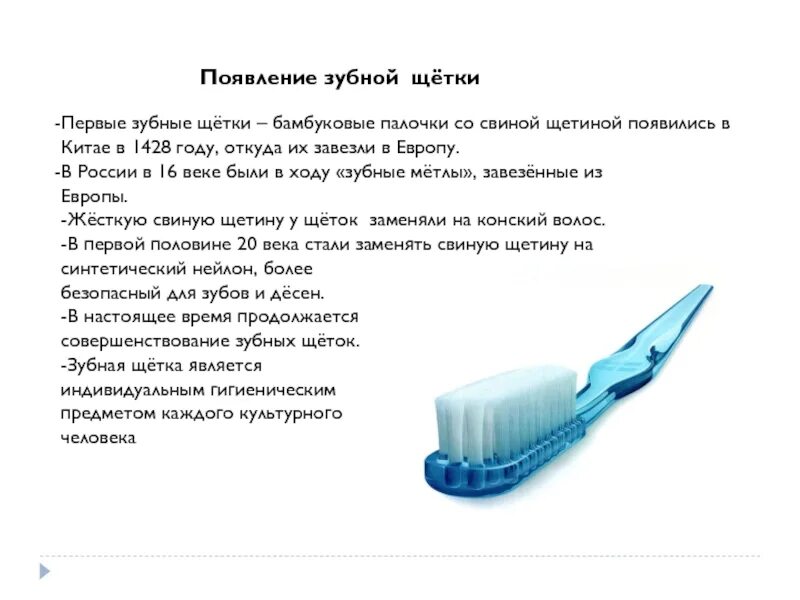 Появление зубной щётки

-Первые зубные щётки – бамбуковые палочки со свиной щетиной появились в Китае в 1428 году, откуда их завезли в Европу.

-В России в 16 веке были в ходу «зубные мётлы», завезённые из Европы.

-Жёсткую свиную щетину у щёток заменяли на конский волос.

-В первой половине 20 века стали заменять свиную щетину на синтетический нейлон, более безопасный для зубов и дёсен.

-В настоящее время продолжается совершенствование зубных щёток.

-Зубная щётка является индивидуальным гигиеническим предметом каждого культурного человека